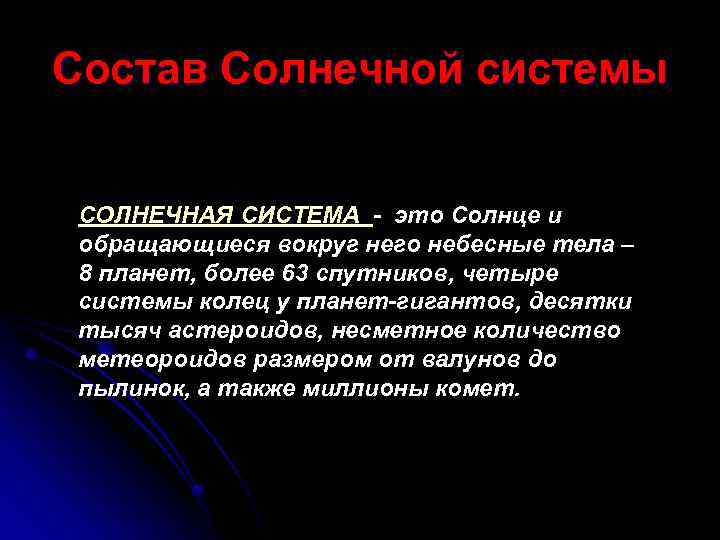 Состав Солнечной системы

СОЛНЕЧНАЯ СИСТЕМА - это Солнце и обращающиеся вокруг него небесные тела – 8 планет, более 63 спутников, четыре системы колец у планет-гигантов, десятки тысяч астероидов, несметное количество метеороидов размером от валунов до пылинок, а также миллионы комет.